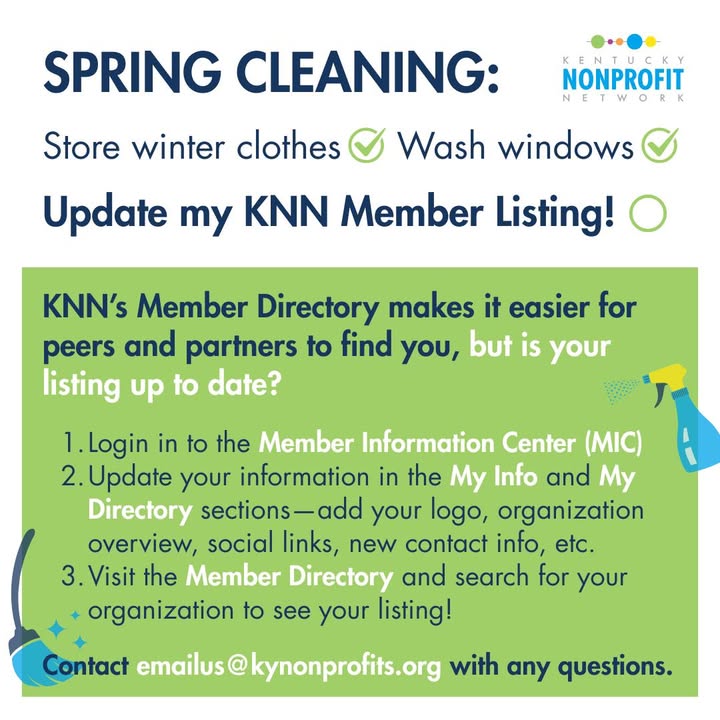 SPRING CLEANING:

KENTUCKY NONPROFIT NETWORK

Store winter clothes Wash windows

Update my KNN Member Listing!

KNN's Member Directory makes it easier for peers and partners to find you, but is your listing up to date?

1. Login in to the Member Information Center (MIC)
2. Update your information in the My Info and My Directory sections—add your logo, organization overview, social links, new contact info, etc.
3. Visit the Member Directory and search for your organization to see your listing!

Contact emailus@kynonprofits.org with any questions.